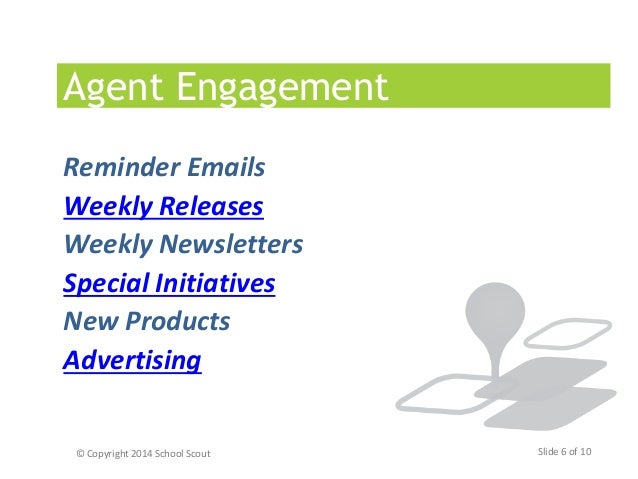 Agent Engagement

Reminder Emails
Weekly Releases
Weekly Newsletters
Special Initiatives
New Products
Advertising

© Copyright 2014 School Scout

Slide 6 of 10